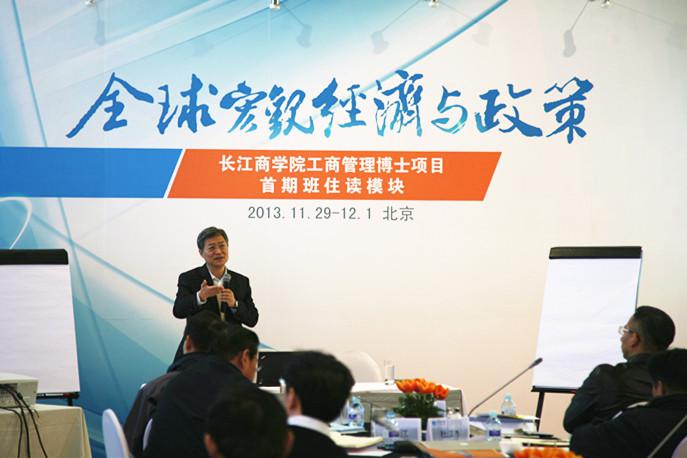 全球宏观经济与政策

长江商学院工商管理博士项目
首期班住读模块

2013.11.29-12.1 北京